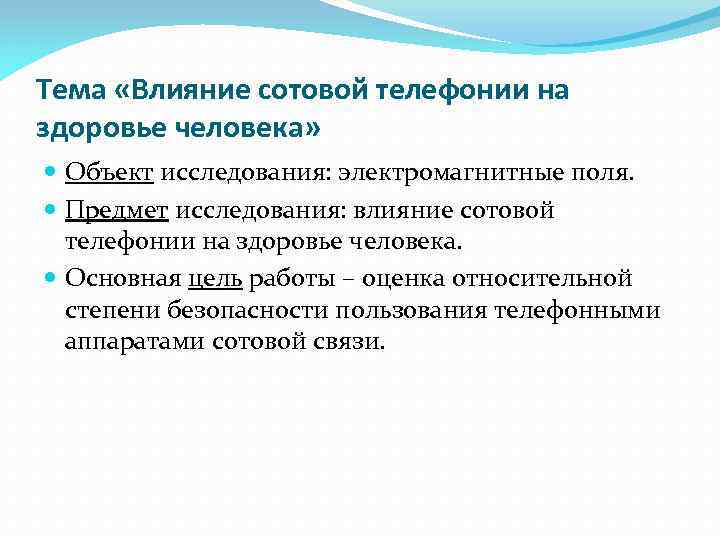 Тема «Влияние сотовой телефонии на здоровье человека»

Объект исследования: электромагнитные поля.

Предмет исследования: влияние сотовой телефонии на здоровье человека.

Основная цель работы – оценка относительной степени безопасности пользования телефонными аппаратами сотовой связи.